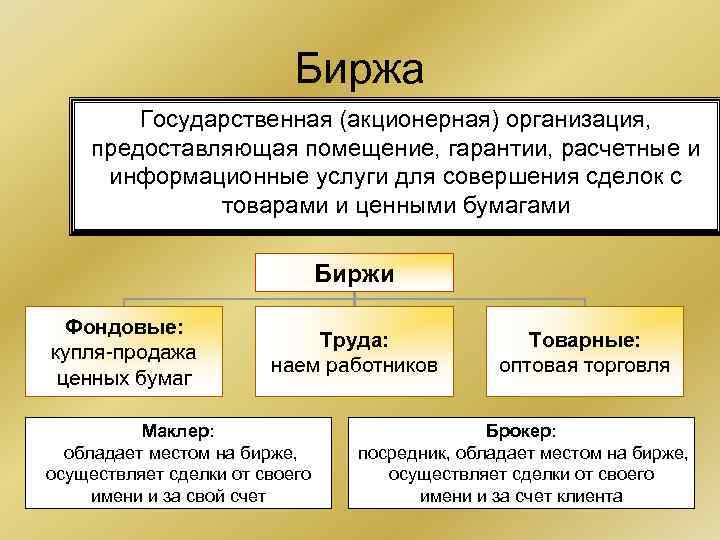 Биржа

Государственная (акционерная) организация, предоставляющая помещение, гарантии, расчетные и информационные услуги для совершения сделок с товарами и ценными бумагами

Биржи

Фондовые:
купля-продажа ценных бумаг

Труда:
наем работников

Товарные:
оптовая торговля

Маклер:
обладает местом на бирже, осуществляет сделки от своего имени и за свой счет

Брокер:
посредник, обладает местом на бирже, осуществляет сделки от своего имени и за счет клиента